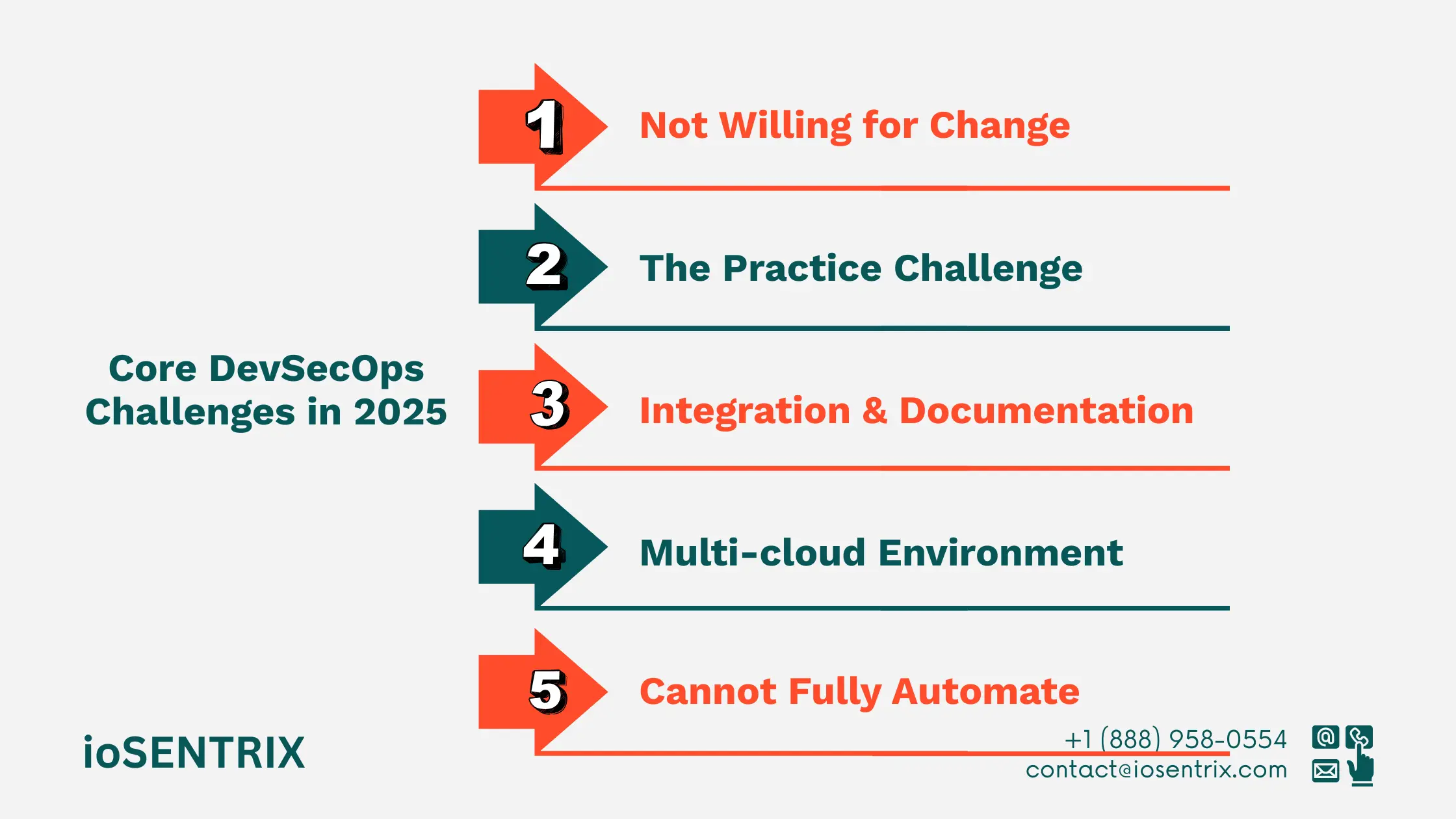 Core DevSecOps Challenges in 2025

1 Not Willing for Change

2 The Practice Challenge

3 Integration & Documentation

4 Multi-cloud Environment

5 Cannot Fully Automate

ioSENTRIX

+1 (888) 958-0554
contact@iosentrix.com